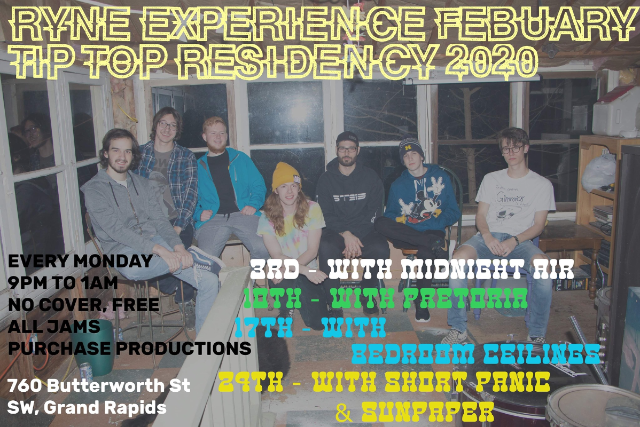 RYNE EXPERIENCE FEBUARY
TIP TOP RESIDENCY 2020

EVERY MONDAY
9PM TO 1AM
NO COVER, FREE
ALL JAMS
PURCHASE PRODUCTIONS

760 Butterworth St
SW, Grand Rapids

3RD - WITH MIDNIGHT AIR
10TH - WITH PRETORIA
17TH - WITH
BEDROOM CEILINGS
24TH - WITH SHORT PANIC
& SUNPAPER